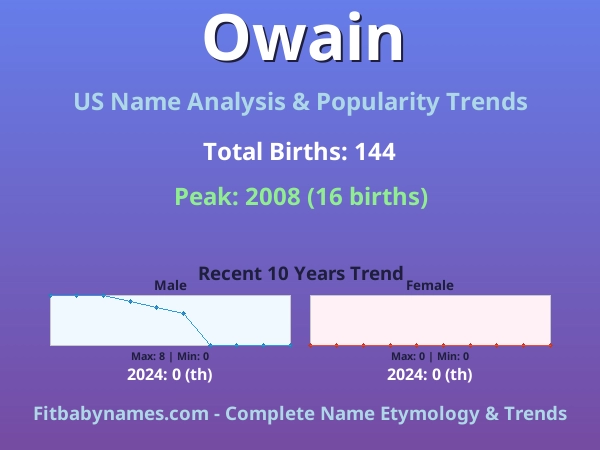 Owain

US Name Analysis & Popularity Trends

Total Births: 144

Peak: 2008 (16 births)

Recent 10 Years Trend

Male

Max: 8 | Min: 0

2024: 0 (th)

Female

Max: 0 | Min: 0

2024: 0 (th)

Fitbabynames.com - Complete Name Etymology & Trends